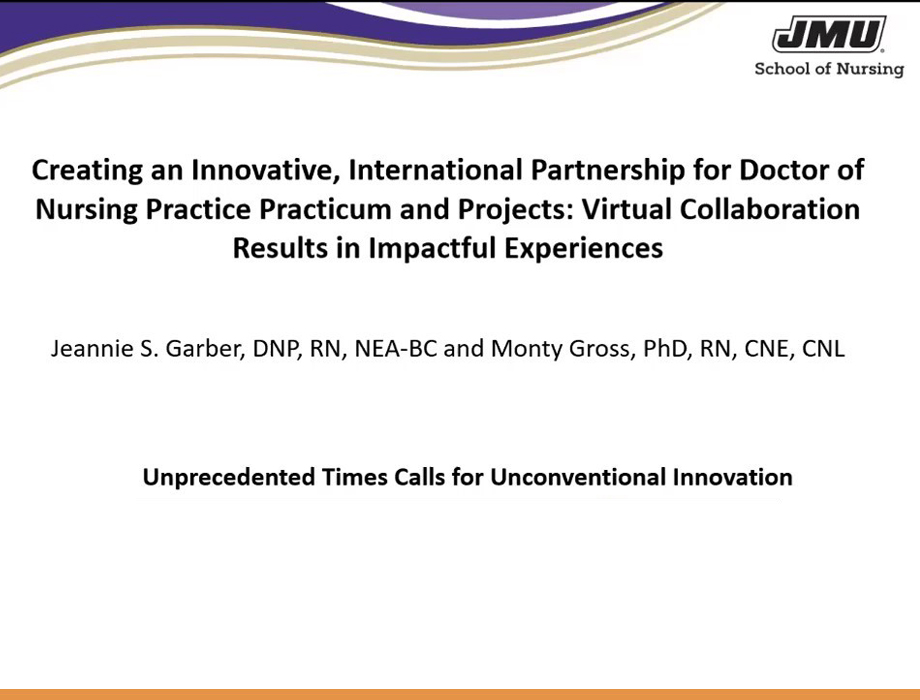 JMU
School of Nursing

Creating an Innovative, International Partnership for Doctor of Nursing Practice Practicum and Projects: Virtual Collaboration Results in Impactful Experiences

Jeannie S. Garber, DNP, RN, NEA-BC and Monty Gross, PhD, RN, CNE, CNL

Unprecedented Times Calls for Unconventional Innovation